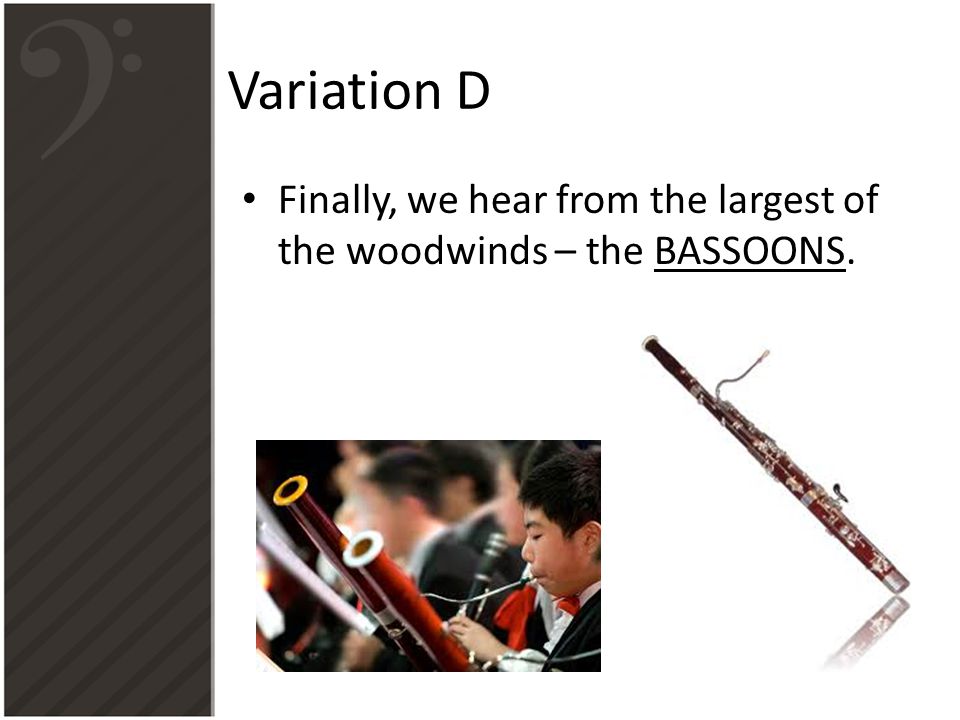 Variation D

• Finally, we hear from the largest of the woodwinds – the BASSOONS.